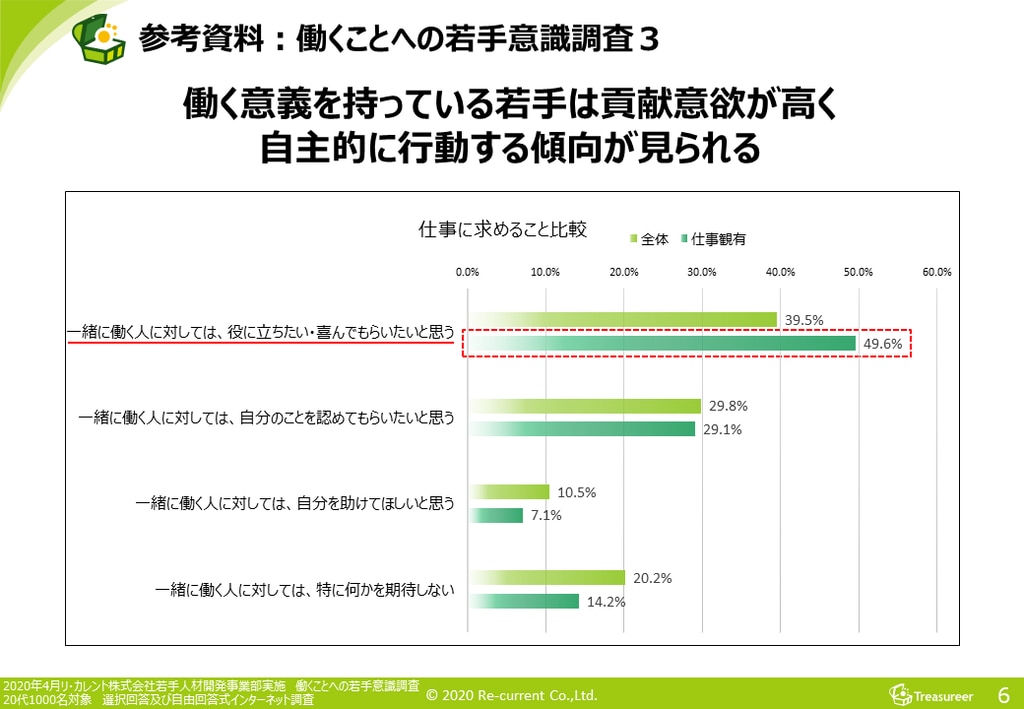 参考資料：働くことへの若手意識調査３

働く意義を持っている若手は貢献意欲が高く
自主的に行動する傾向が見られる

仕事に求めること比較

全体　仕事観有

0.0%　10.0%　20.0%　30.0%　40.0%　50.0%　60.0%

一緒に働く人に対しては、役に立ちたい・喜んでもらいたいと思う　39.5%　49.6%

一緒に働く人に対しては、自分のことを認めてもらいたいと思う　29.8%　29.1%

一緒に働く人に対しては、自分を助けてほしいと思う　10.5%　7.1%

一緒に働く人に対しては、特に何かを期待しない　20.2%　14.2%

2020年4月リ・カレント株式会社若手人材開発事業部実施　働くことへの若手意識調査
20代1000名対象　選択回答及び自由回答式インターネット調査

© 2020 Re-current Co.,Ltd.

Treasureer

6